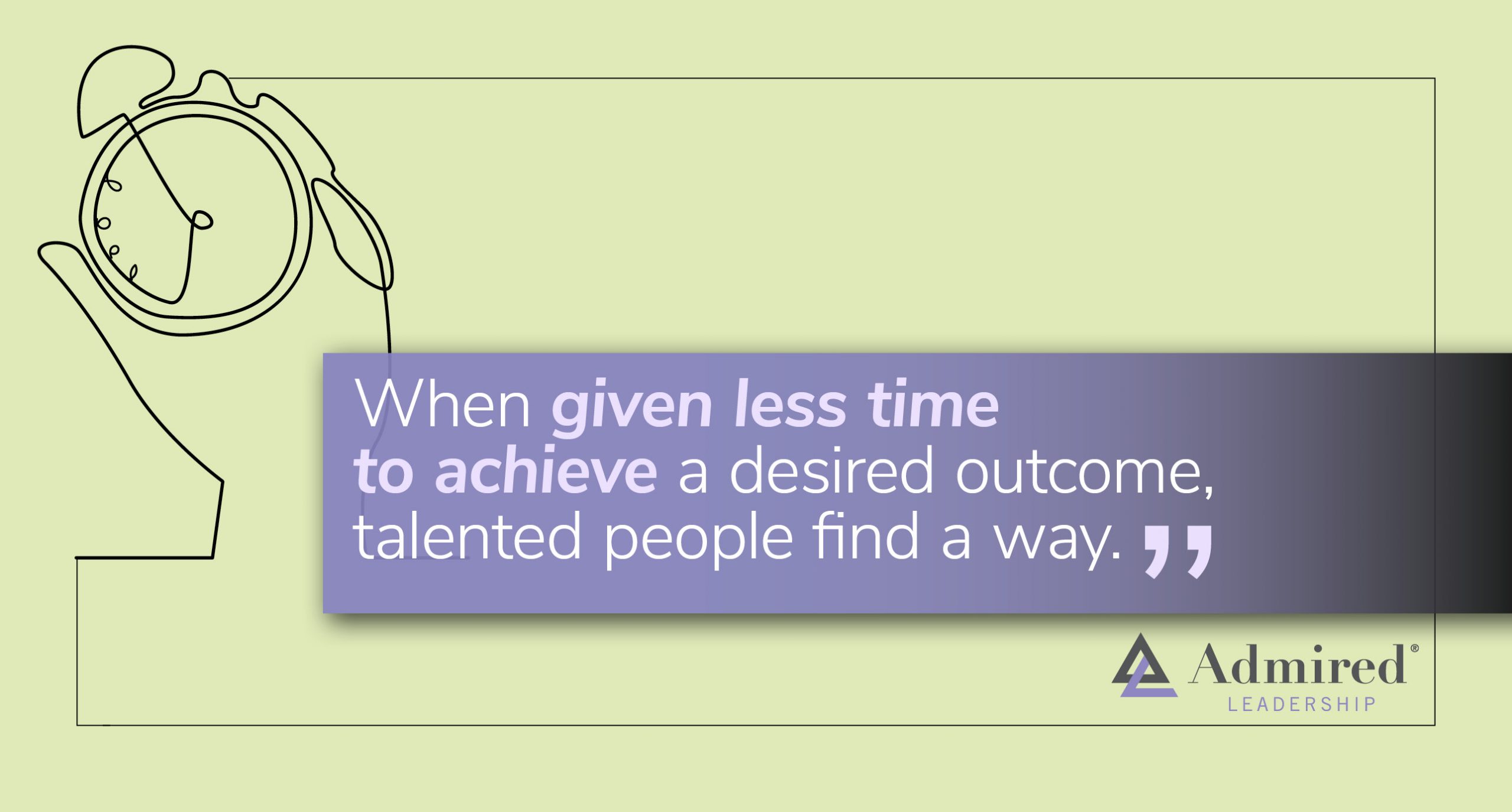 When given less time to achieve a desired outcome, talented people find a way. ”

Admired®
LEADERSHIP